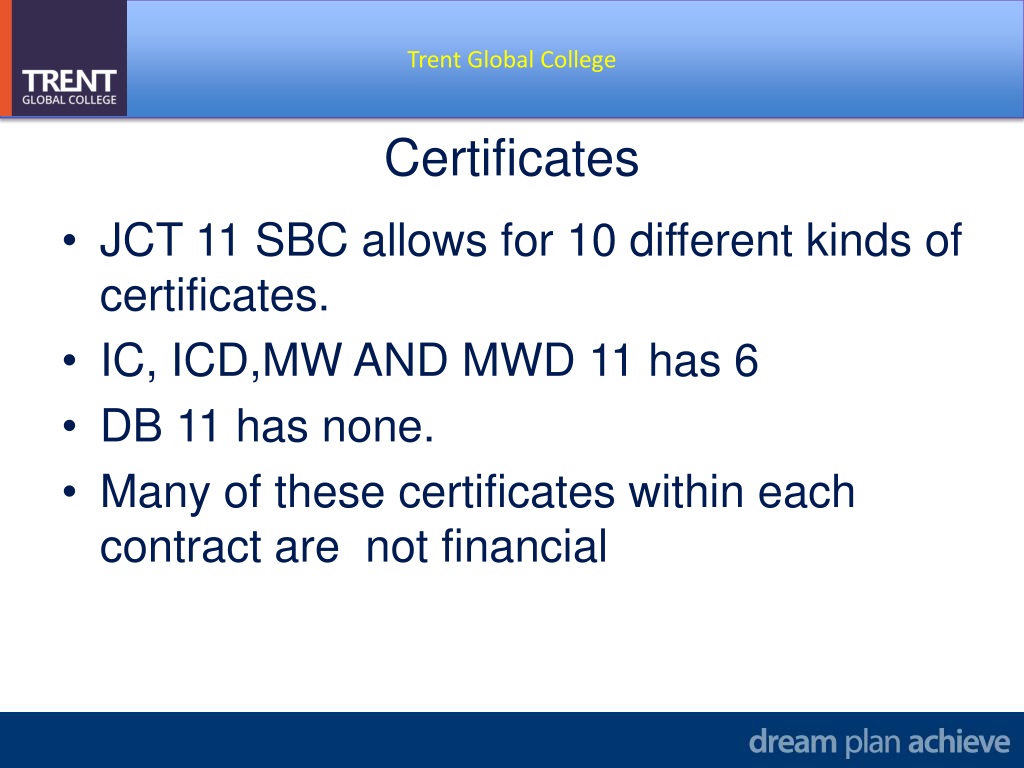 TRENT
GLOBAL COLLEGE

Trent Global College

Certificates

• JCT 11 SBC allows for 10 different kinds of certificates.
• IC, ICD,MW AND MWD 11 has 6
• DB 11 has none.
• Many of these certificates within each contract are not financial

dream plan achieve